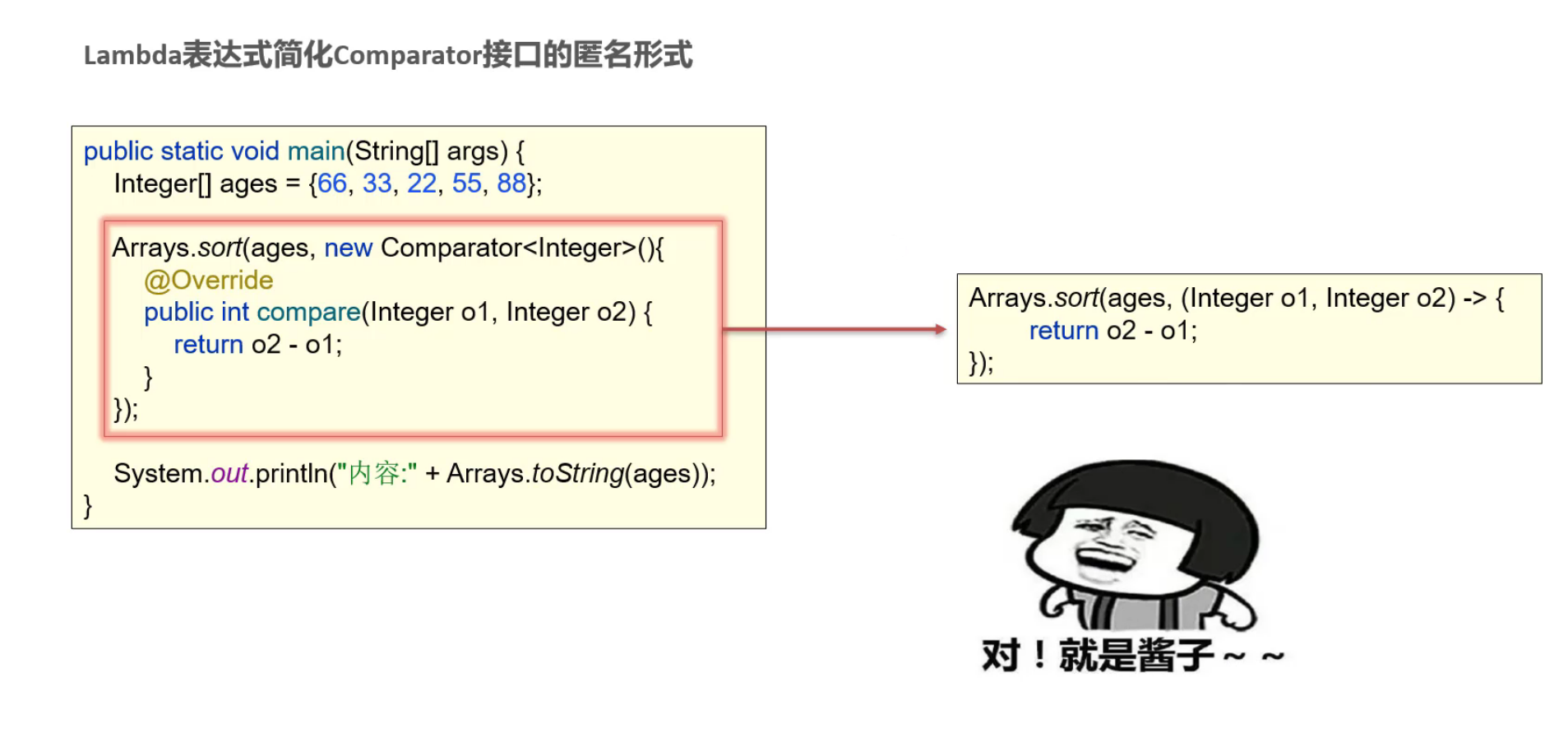 Lambda表达式简化Comparator接口的匿名形式

public static void main(String[] args) {
    Integer[] ages = {66, 33, 22, 55, 88};

    Arrays.sort(ages, new Comparator<Integer>(){
        @Override
        public int compare(Integer o1, Integer o2) {
            return o2 - o1;
        }
    });

    System.out.println("内容:" + Arrays.toString(ages));
}

Arrays.sort(ages, (Integer o1, Integer o2) -> {
        return o2 - o1;
});

对！就是酱子～～